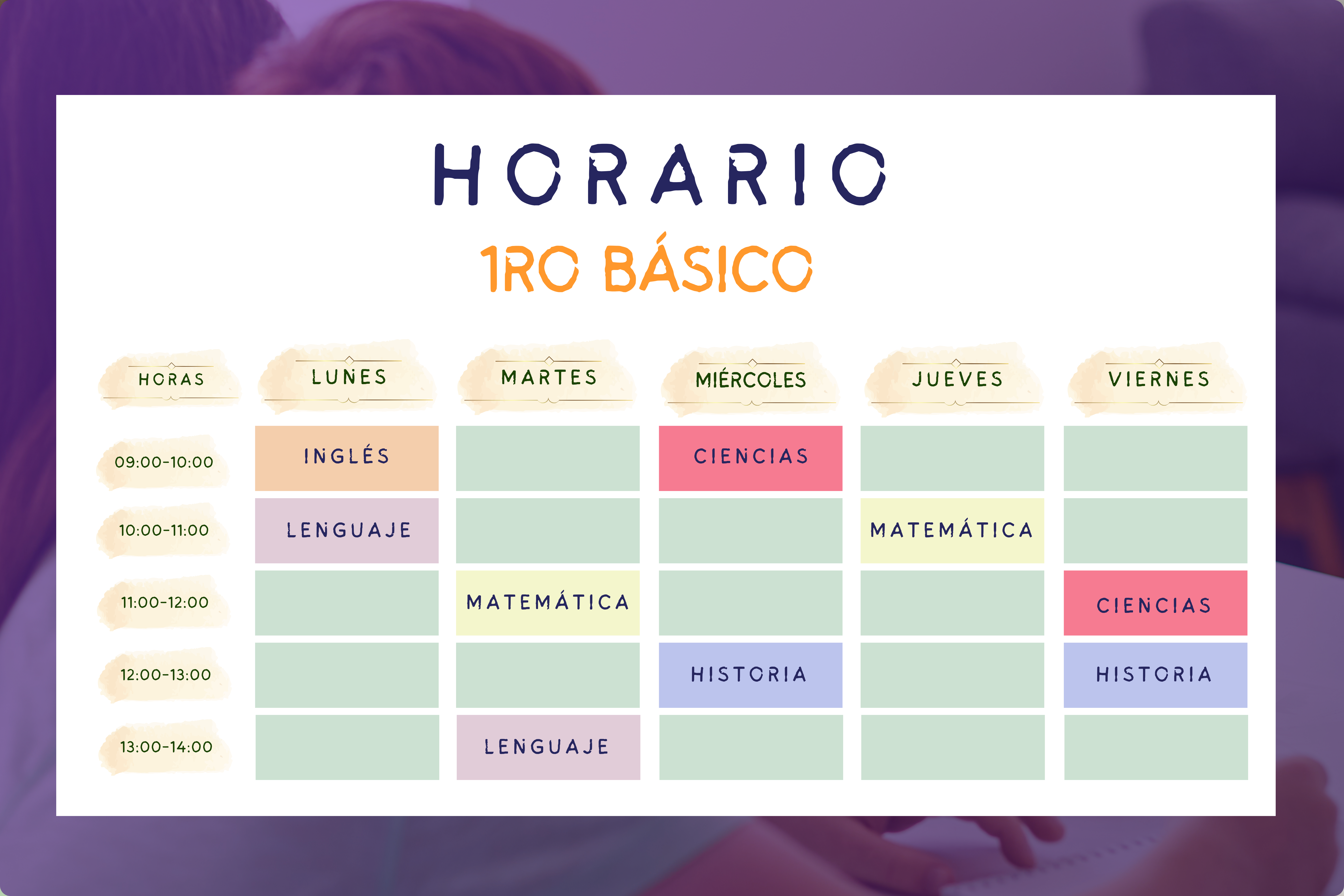 HORARIO

1RO BÁSICO

| HORAS | LUNES | MARTES | MIÉRCOLES | JUEVES | VIERNES |
|---|---|---|---|---|---|
| 09:00-10:00 | INGLÉS | | CIENCIAS | | |
| 10:00-11:00 | LENGUAJE | | | MATEMÁTICA | |
| 11:00-12:00 | | MATEMÁTICA | | | CIENCIAS |
| 12:00-13:00 | | | HISTORIA | | HISTORIA |
| 13:00-14:00 | | LENGUAJE | | | |